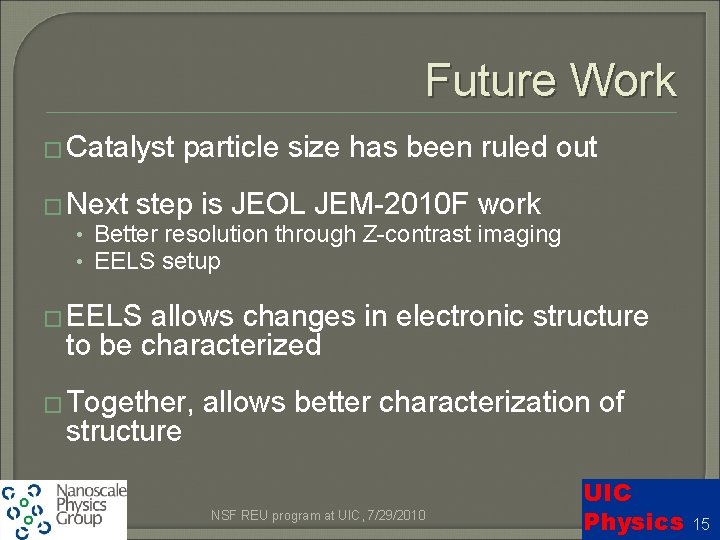 Future Work

□ Catalyst particle size has been ruled out

□ Next step is JEOL JEM-2010F work
• Better resolution through Z-contrast imaging
• EELS setup

□ EELS allows changes in electronic structure to be characterized

□ Together, allows better characterization of structure

Nanoscale Physics Group

NSF REU program at UIC, 7/29/2010

UIC Physics

15